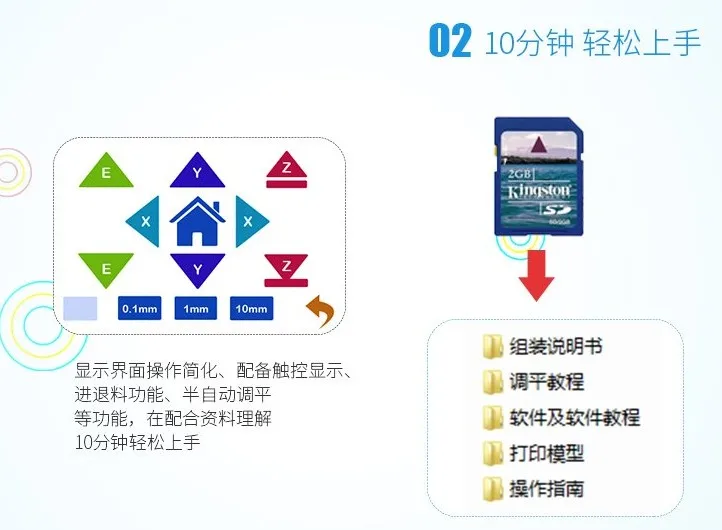 02 10分钟 轻松上手

E
Y
Z
X
X
E
Y
Z
0.1mm
1mm
10mm

显示界面操作简化、配备触控显示、进退料功能、半自动调平等功能，在配合资料理解10分钟轻松上手

2GB
Kingston
SD

组装说明书
调平教程
软件及软件教程
打印模型
操作指南